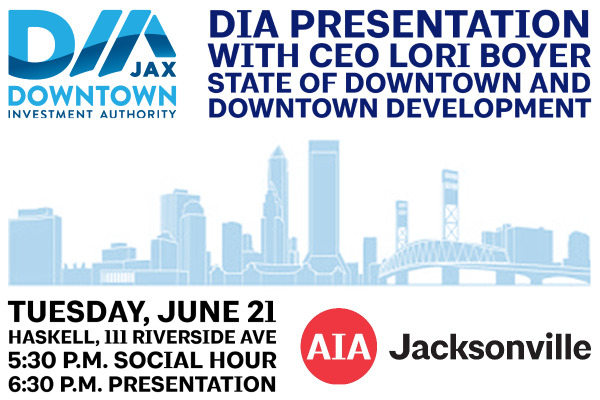 DIA
JAX
DOWNTOWN
INVESTMENT AUTHORITY

DIA PRESENTATION
WITH CEO LORI BOYER
STATE OF DOWNTOWN AND
DOWNTOWN DEVELOPMENT

TUESDAY, JUNE 21
HASKELL, 111 RIVERSIDE AVE
5:30 P.M. SOCIAL HOUR
6:30 P.M. PRESENTATION

AIA Jacksonville